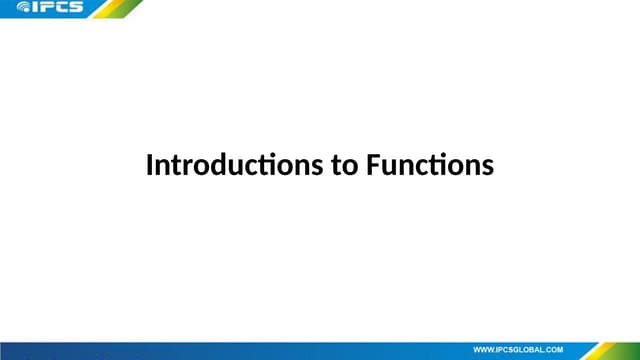 IPCS

Introductions to Functions

WWW.IPCSGLOBAL.COM